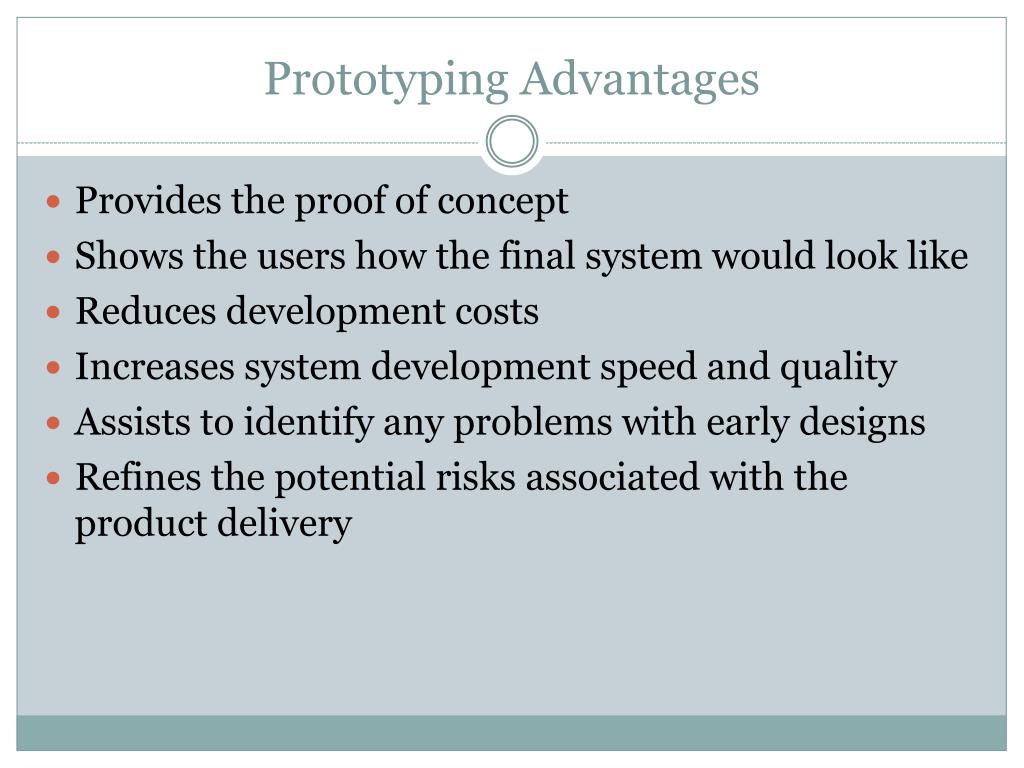 Prototyping Advantages

- Provides the proof of concept
- Shows the users how the final system would look like
- Reduces development costs
- Increases system development speed and quality
- Assists to identify any problems with early designs
- Refines the potential risks associated with the product delivery